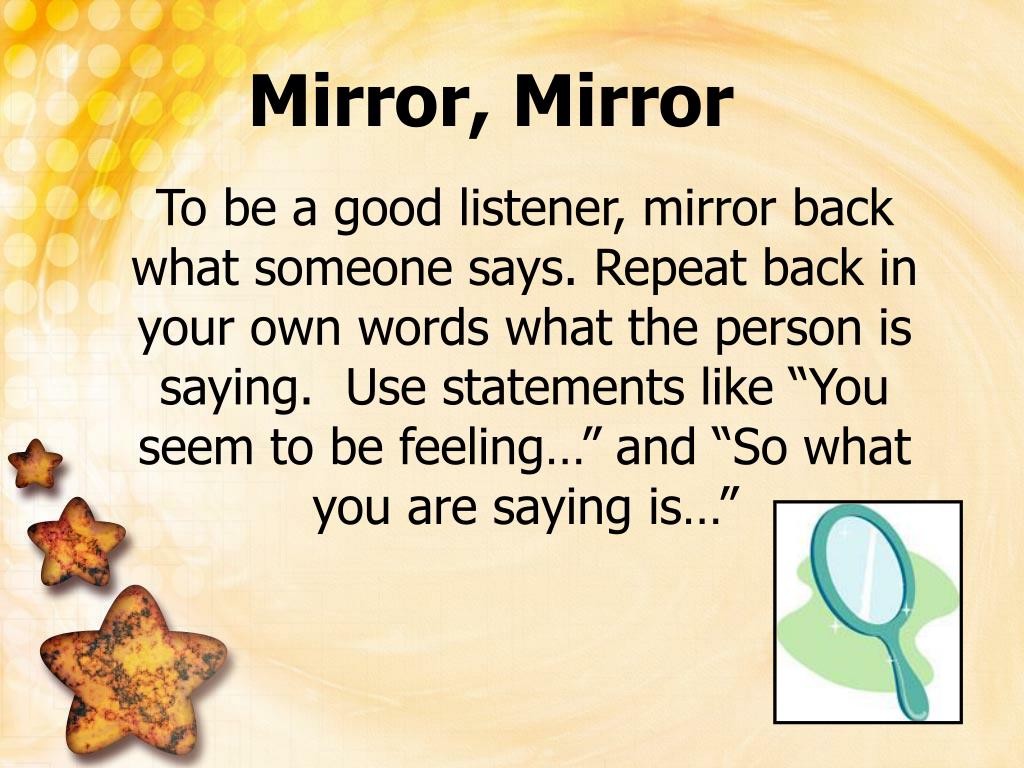 Mirror, Mirror

To be a good listener, mirror back what someone says. Repeat back in your own words what the person is saying.  Use statements like “You seem to be feeling…” and “So what you are saying is…”